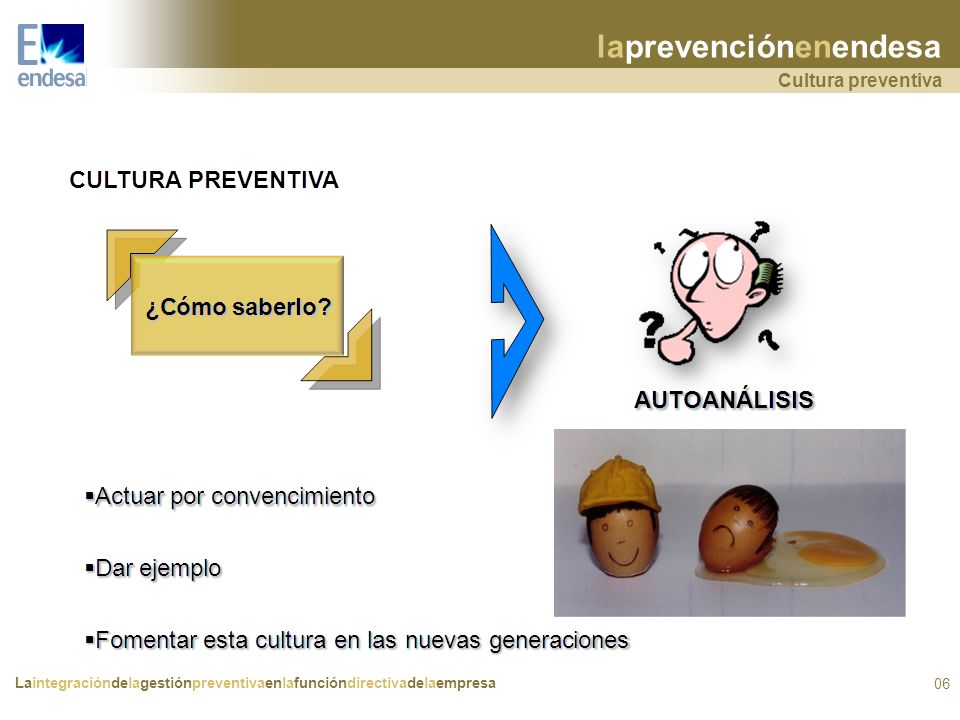 endesa

laprevenciónenendesa
Cultura preventiva

CULTURA PREVENTIVA

¿Cómo saberlo?

AUTOANÁLISIS

▪Actuar por convencimiento

▪Dar ejemplo

▪Fomentar esta cultura en las nuevas generaciones

Laintegracióndelagestiónpreventivaenlafuncióndirectivadelaempresa

06